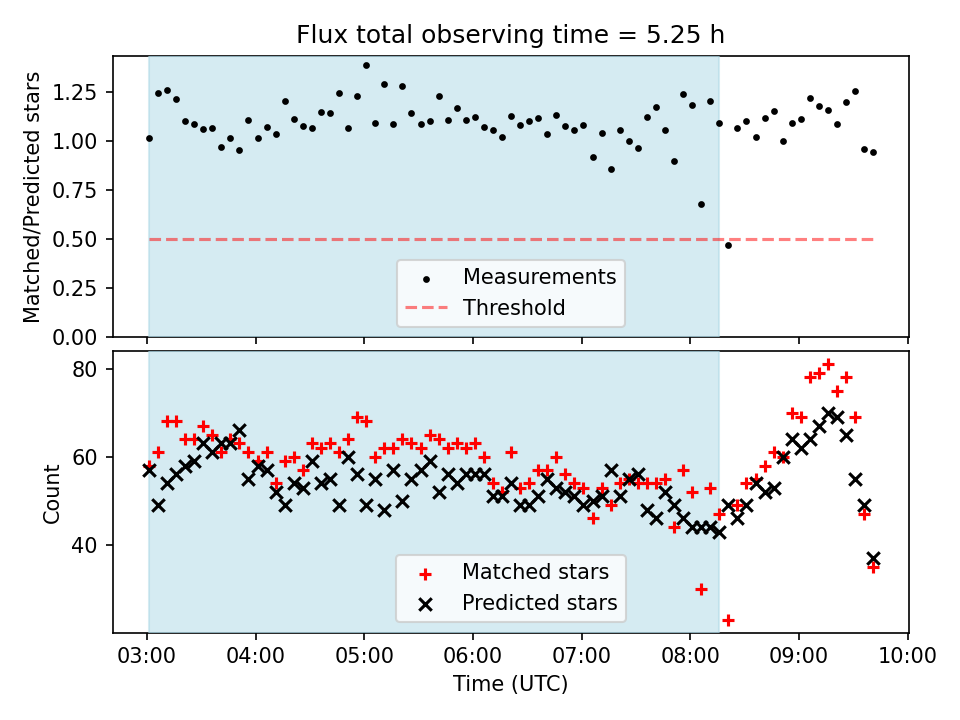 Flux total observing time = 5.25 h

Matched/Predicted stars

1.25
1.00
0.75
0.50
0.25
0.00

Measurements
Threshold

Count

80
60
40

Matched stars
Predicted stars

03:00 04:00 05:00 06:00 07:00 08:00 09:00 10:00

Time (UTC)